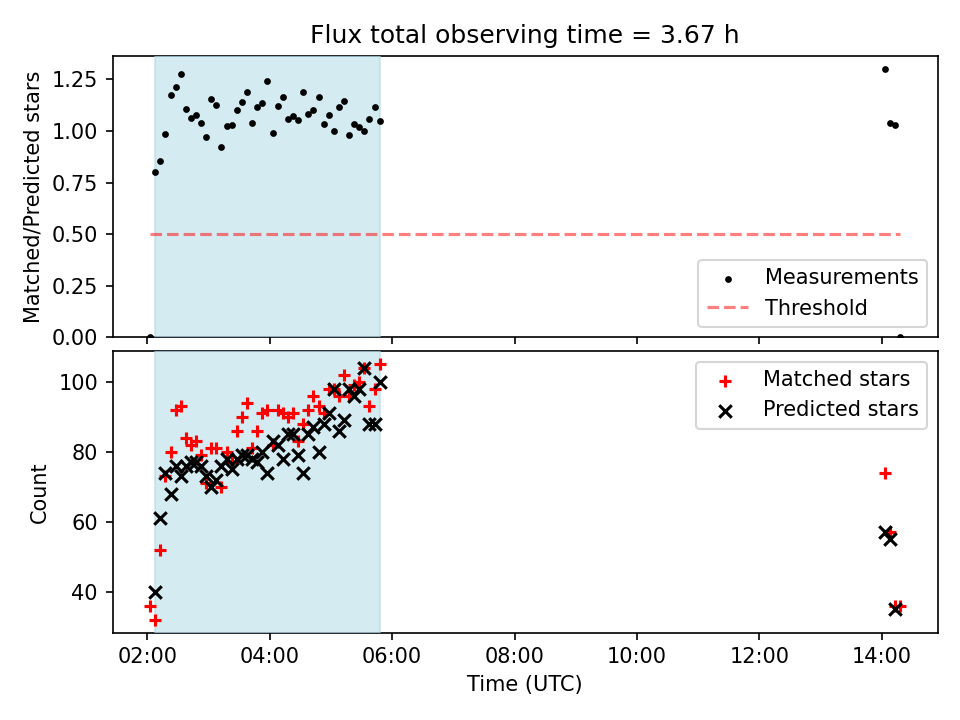 Flux total observing time = 3.67 h

Matched/Predicted stars

1.25
1.00
0.75
0.50
0.25
0.00

Measurements
Threshold

Count

100
80
60
40

Matched stars
Predicted stars

02:00
04:00
06:00
08:00
10:00
12:00
14:00

Time (UTC)